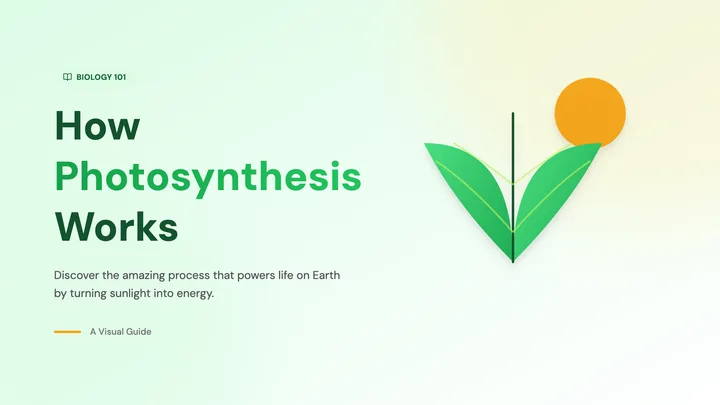 BIOLOGY 101

How
Photosynthesis
Works

Discover the amazing process that powers life on Earth by turning sunlight into energy.

A Visual Guide